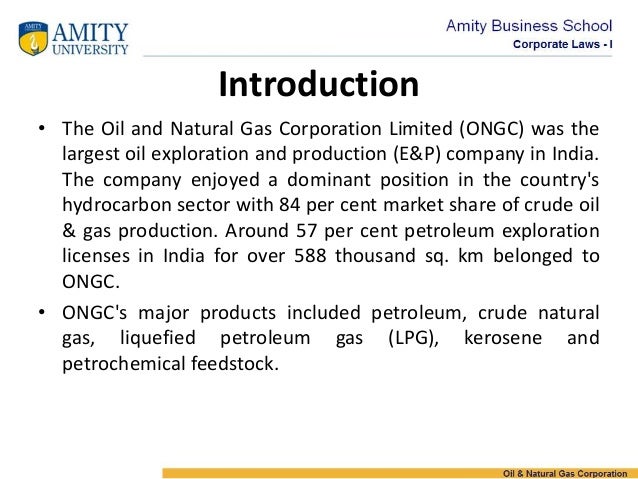 AMITY UNIVERSITY

Amity Business School
Corporate Laws - I

Introduction

• The Oil and Natural Gas Corporation Limited (ONGC) was the largest oil exploration and production (E&P) company in India. The company enjoyed a dominant position in the country's hydrocarbon sector with 84 per cent market share of crude oil & gas production. Around 57 per cent petroleum exploration licenses in India for over 588 thousand sq. km belonged to ONGC.

• ONGC's major products included petroleum, crude natural gas, liquefied petroleum gas (LPG), kerosene and petrochemical feedstock.

Oil & Natural Gas Corporation